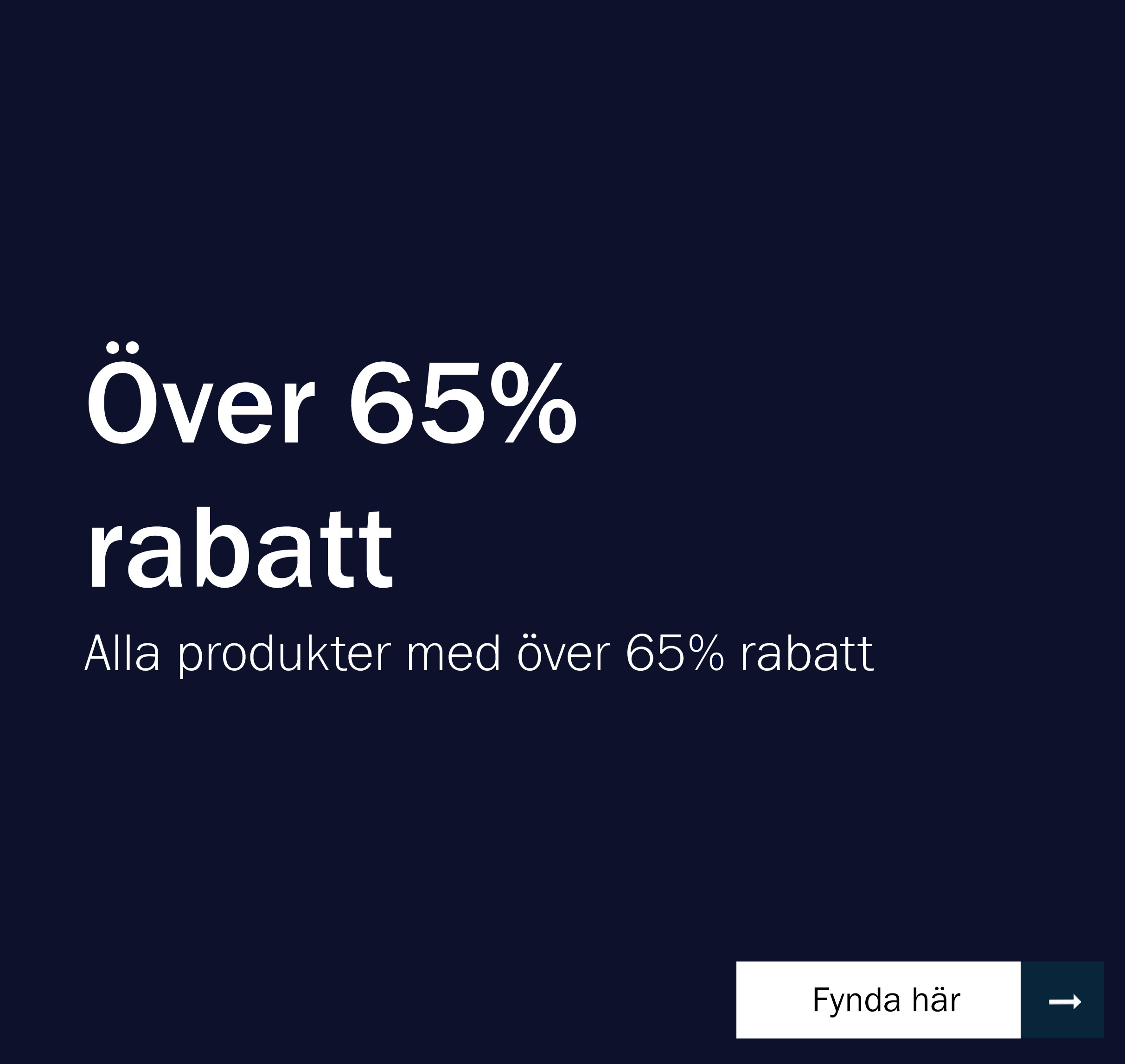 Över 65% rabatt

Alla produkter med över 65% rabatt

Fynda här